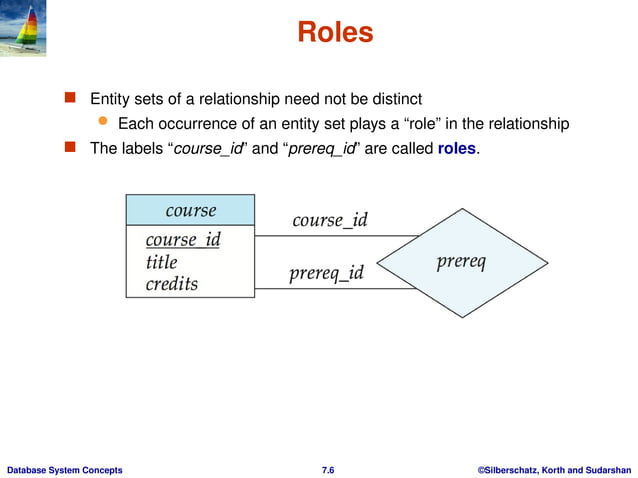 Roles

Entity sets of a relationship need not be distinct

Each occurrence of an entity set plays a “role” in the relationship

The labels “course_id” and “prereq_id” are called roles.

course

course_id
title
credits

course_id

prereq_id

prereq

Database System Concepts 7.6 ©Silberschatz, Korth and Sudarshan